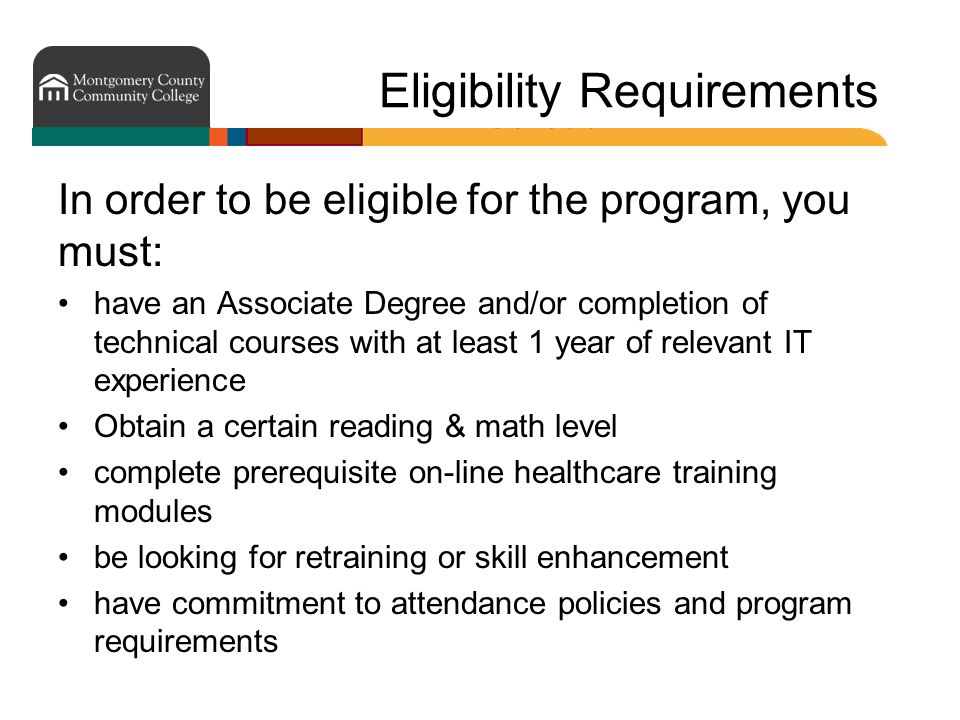 Montgomery County Community College

Eligibility Requirements

In order to be eligible for the program, you must:

• have an Associate Degree and/or completion of technical courses with at least 1 year of relevant IT experience
• Obtain a certain reading & math level
• complete prerequisite on-line healthcare training modules
• be looking for retraining or skill enhancement
• have commitment to attendance policies and program requirements